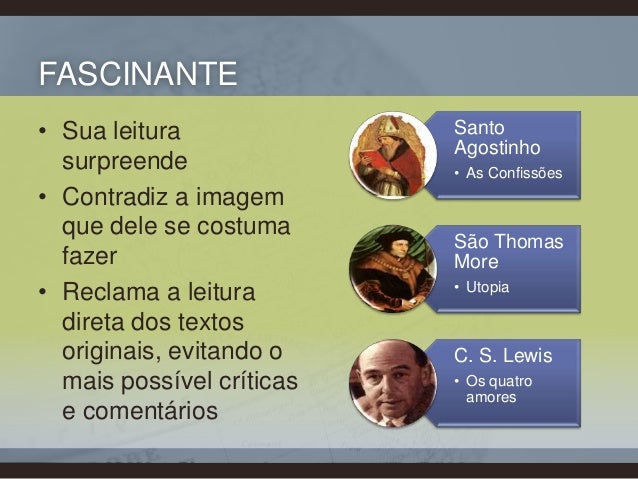 FASCINANTE

• Sua leitura surpreende
• Contradiz a imagem que dele se costuma fazer
• Reclama a leitura direta dos textos originais, evitando o mais possível críticas e comentários

Santo Agostinho
• As Confissões

São Thomas More
• Utopia

C. S. Lewis
• Os quatro amores